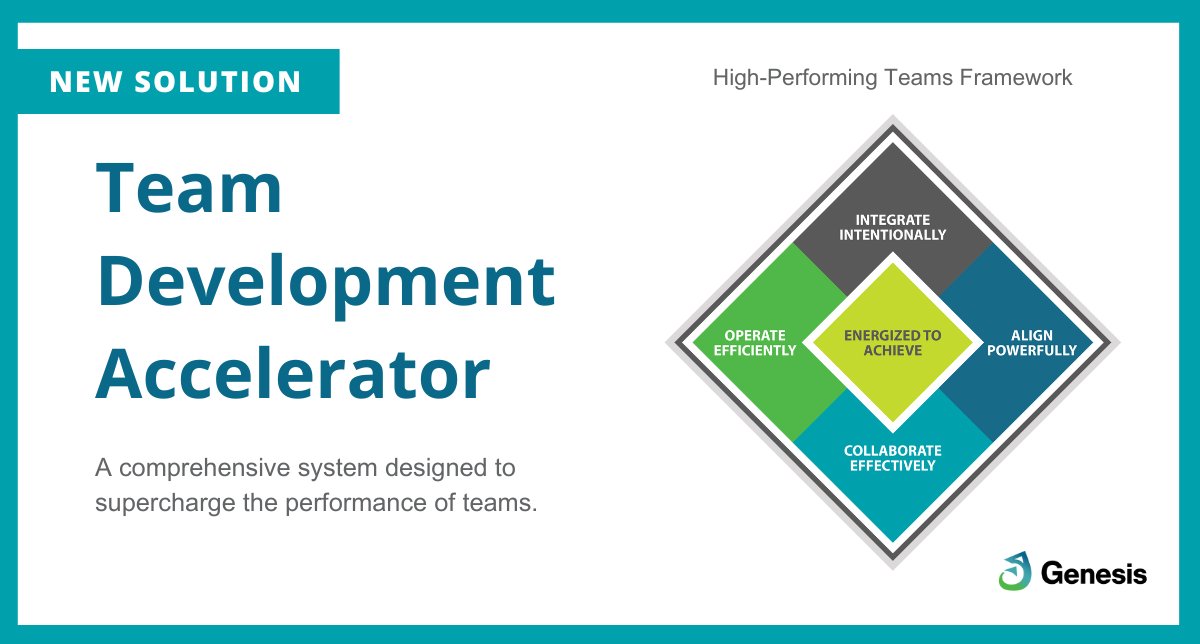 NEW SOLUTION

Team Development Accelerator

A comprehensive system designed to supercharge the performance of teams.

High-Performing Teams Framework

INTEGRATE INTENTIONALLY

OPERATE EFFICIENTLY

ENERGIZED TO ACHIEVE

ALIGN POWERFULLY

COLLABORATE EFFECTIVELY

Genesis